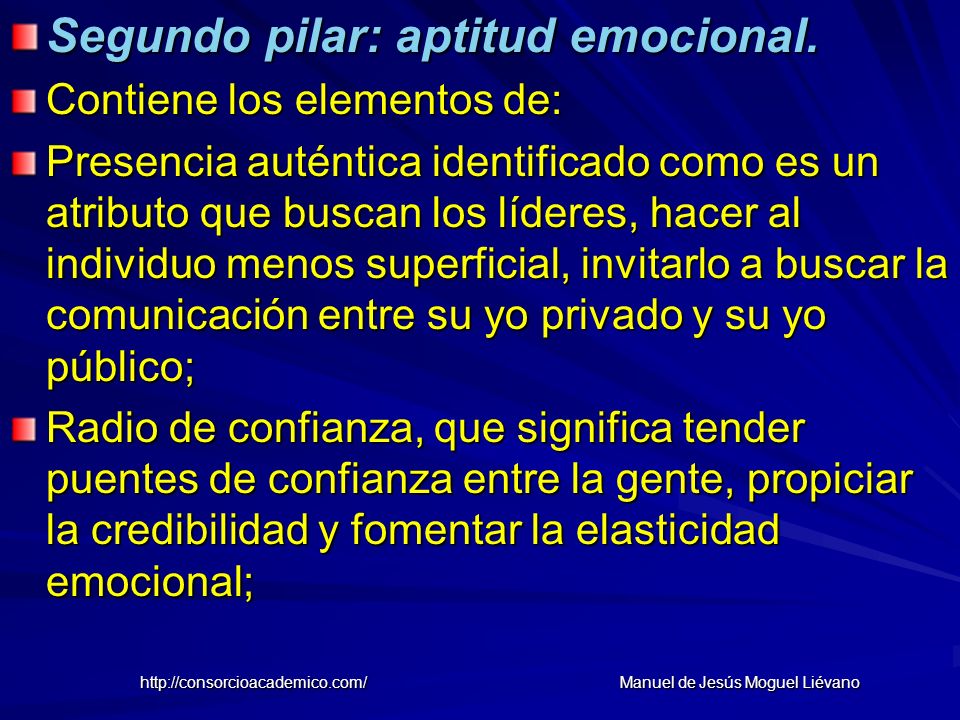 Segundo pilar: aptitud emocional.

Contiene los elementos de:

Presencia auténtica identificado como es un atributo que buscan los líderes, hacer al individuo menos superficial, invitarlo a buscar la comunicación entre su yo privado y su yo público;

Radio de confianza, que significa tender puentes de confianza entre la gente, propiciar la credibilidad y fomentar la elasticidad emocional;

http://consorcioacademico.com/

Manuel de Jesús Moguel Liévano